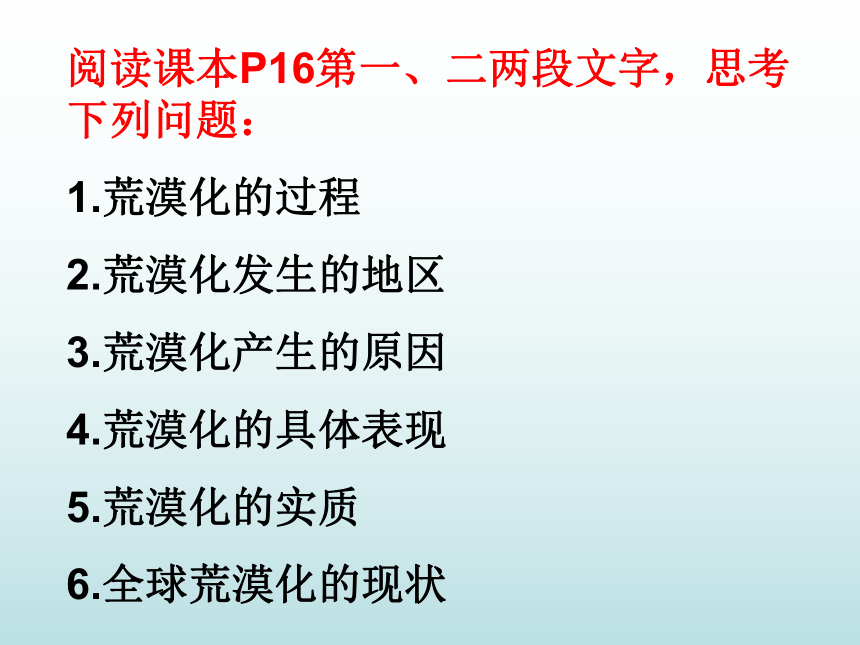 阅读课本P16第一、二两段文字，思考下列问题：

1.荒漠化的过程

2.荒漠化发生的地区

3.荒漠化产生的原因

4.荒漠化的具体表现

5.荒漠化的实质

6.全球荒漠化的现状